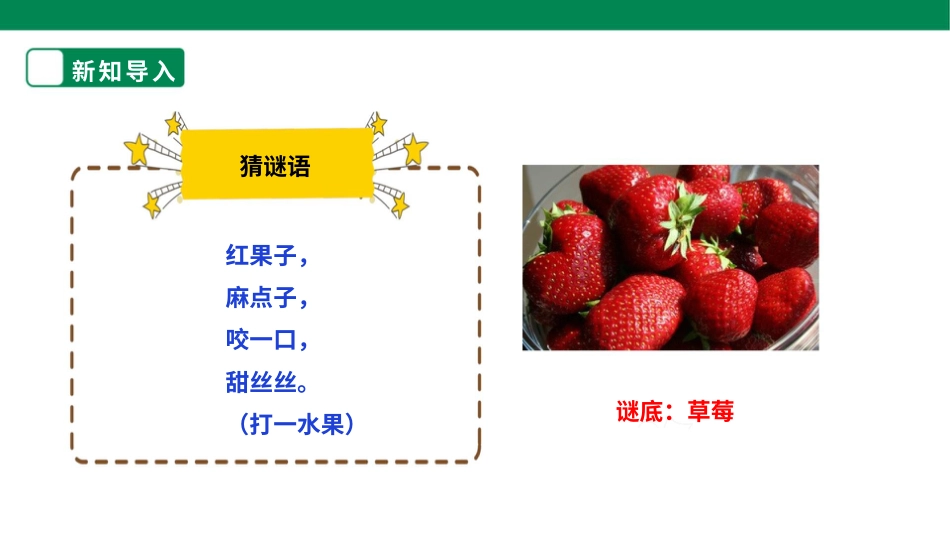 新知导入

猜谜语

红果子，
麻点子，
咬一口，
甜丝丝。
（打一水果）

谜底：草莓